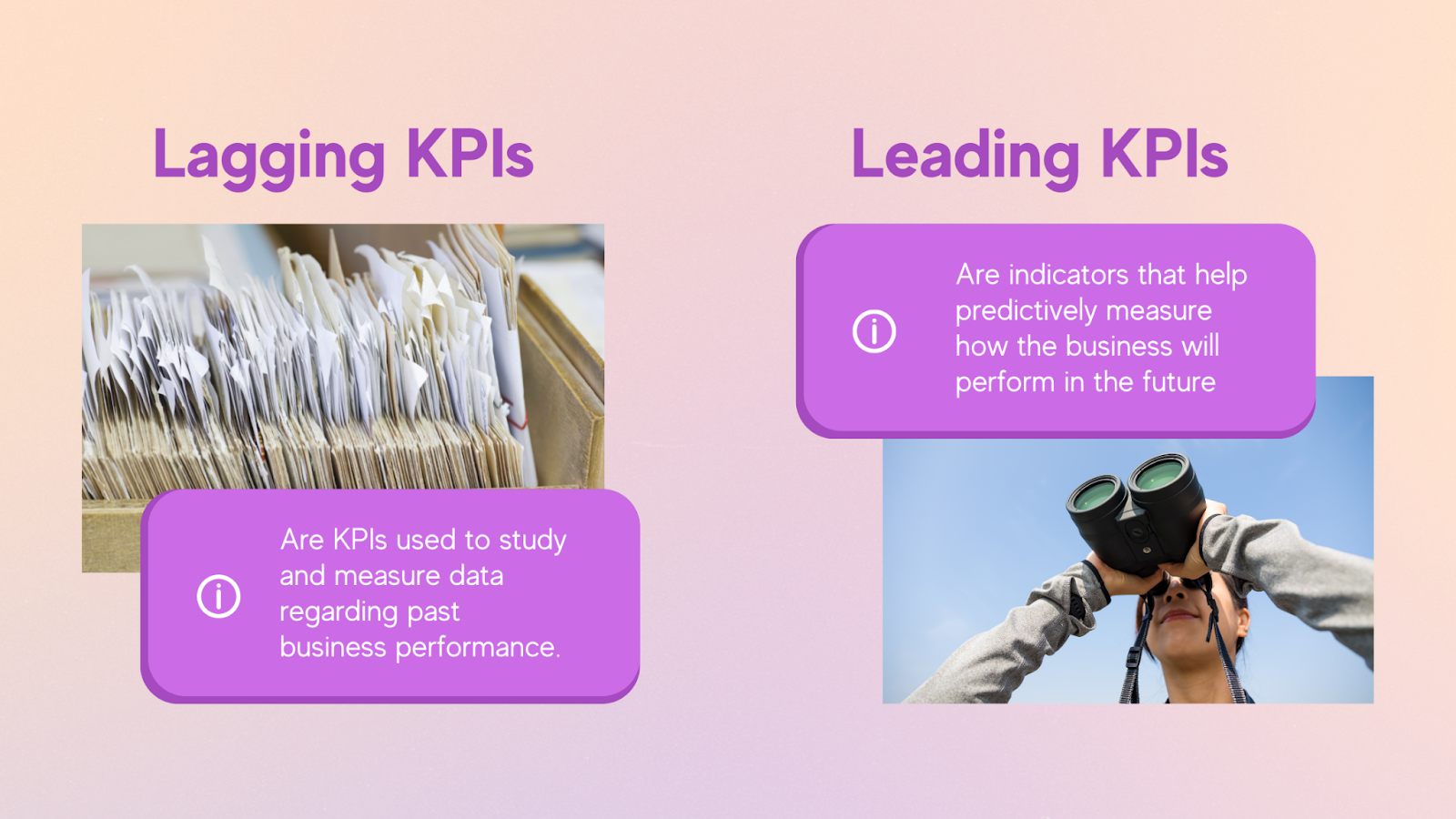 Lagging KPIs

Are KPIs used to study and measure data regarding past business performance.

Leading KPIs

Are indicators that help predictively measure how the business will perform in the future